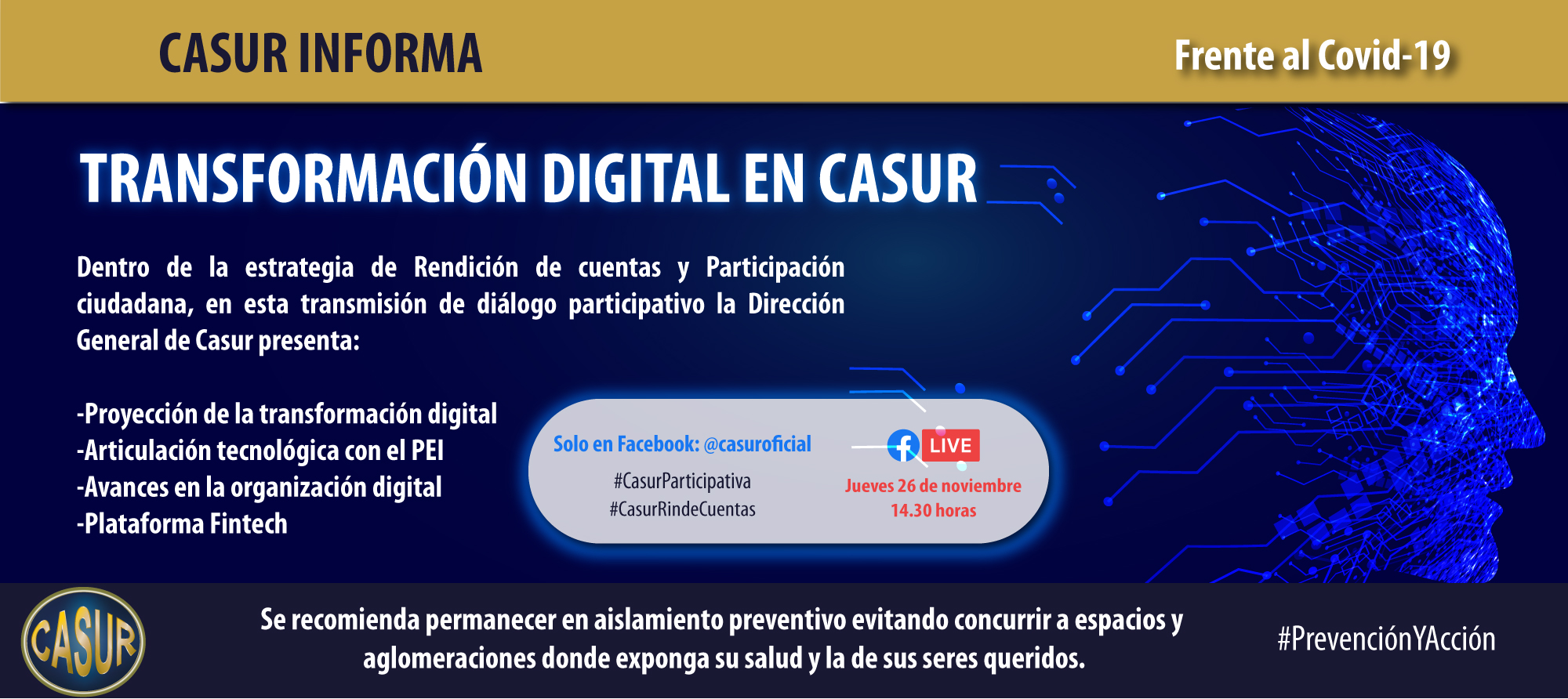 CASUR INFORMA

Frente al Covid-19

TRANSFORMACIÓN DIGITAL EN CASUR

Dentro de la estrategia de Rendición de cuentas y Participación ciudadana, en esta transmisión de diálogo participativo la Dirección General de Casur presenta:

-Proyección de la transformación digital
-Articulación tecnológica con el PEI
-Avances en la organización digital
-Plataforma Fintech

Solo en Facebook: @casuroficial
#CasurParticipativa
#CasurRindeCuentas

LIVE
Jueves 26 de noviembre
14.30 horas

CASUR

Se recomienda permanecer en aislamiento preventivo evitando concurrir a espacios y aglomeraciones donde exponga su salud y la de sus seres queridos.

#PrevenciónYAcción